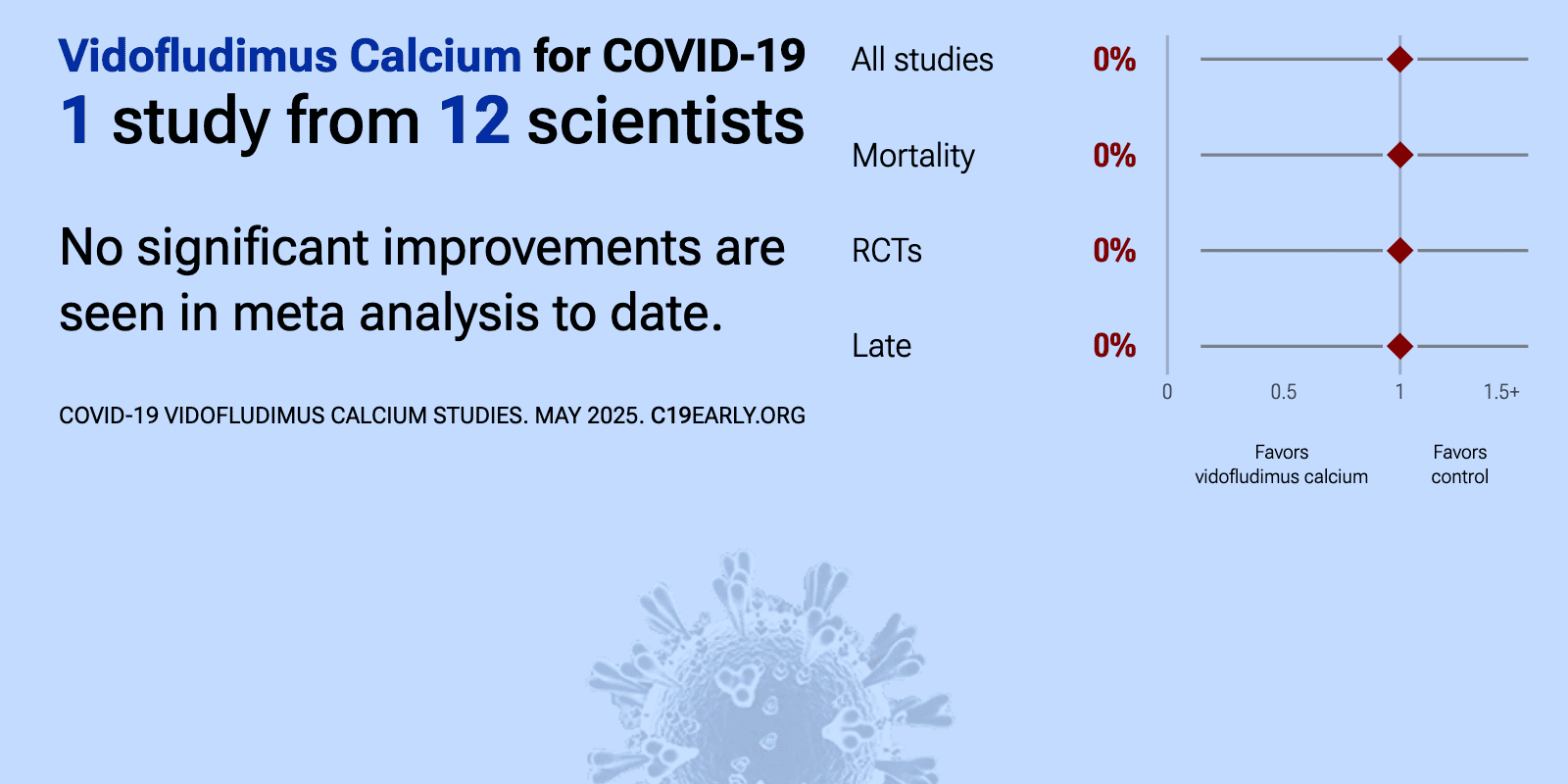 Vidofludimus Calcium for COVID-19
1 study from 12 scientists

No significant improvements are seen in meta analysis to date.

COVID-19 VIDOFLUDIMUS CALCIUM STUDIES. MAY 2025. C19EARLY.ORG

All studies 0%
Mortality 0%
RCTs 0%
Late 0%

0 0.5 1 1.5+

Favors vidofludimus calcium
Favors control